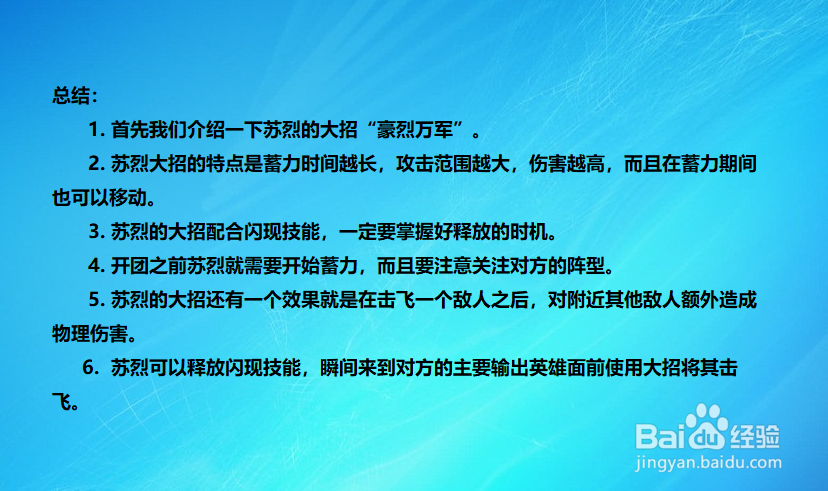 总结：

1. 首先我们介绍一下苏烈的大招“豪烈万军”。

2. 苏烈大招的特点是蓄力时间越长，攻击范围越大，伤害越高，而且在蓄力期间也可以移动。

3. 苏烈的大招配合闪现技能，一定要掌握好释放的时机。

4. 开团之前苏烈就需要开始蓄力，而且要注意关注对方的阵型。

5. 苏烈的大招还有一个效果就是在击飞一个敌人之后，对附近其他敌人额外造成物理伤害。

6. 苏烈可以释放闪现技能，瞬间来到对方的主要输出英雄面前使用大招将其击飞。

Baidu经验
jingyan.baidu.com